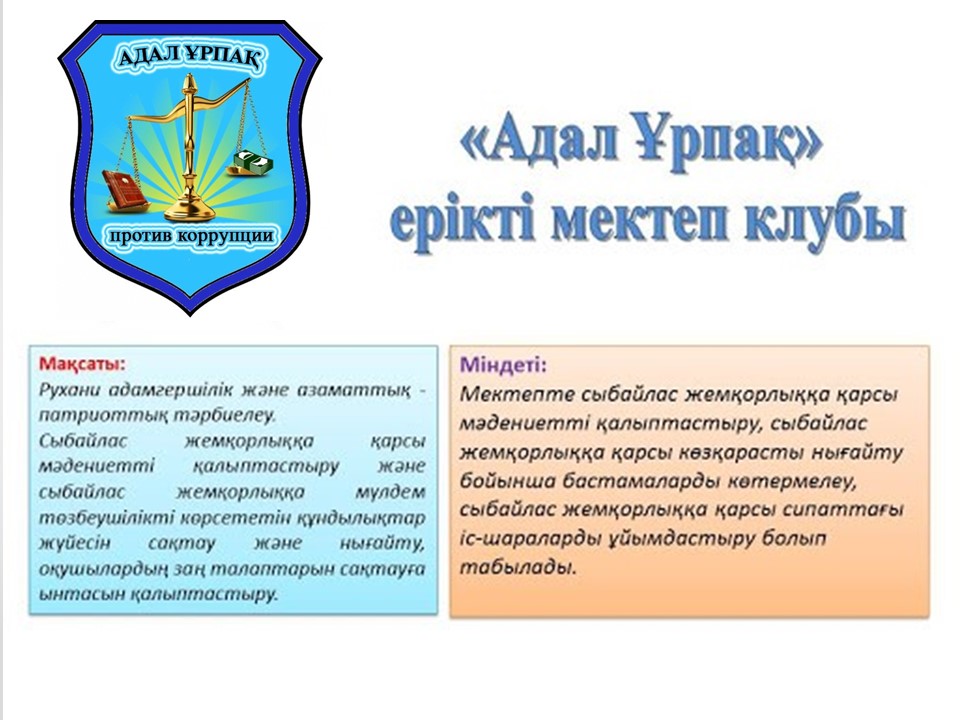 АДАЛ ҰРПАҚ

против коррупции

«Адал Ұрпақ» ерікті мектеп клубы

Мақсаты:
Рухани адамгершілік және азаматтық - патриоттық тәрбиелеу.
Сыбайлас жемқорлыққа қарсы мәдениетті қалыптастыру және сыбайлас жемқорлыққа мүлдем төзбеушілікті көрсететін құндылықтар жүйесін сақтау және нығайту, оқушылардың заң талаптарын сақтауға ынтасын қалыптастыру.

Міндеті:
Мектепте сыбайлас жемқорлыққа қарсы мәдениетті қалыптастыру, сыбайлас жемқорлыққа қарсы көзқарасты нығайту бойынша бастамаларды көтермелеу, сыбайлас жемқорлыққа қарсы сипаттағы іс-шараларды ұйымдастыру болып табылады.